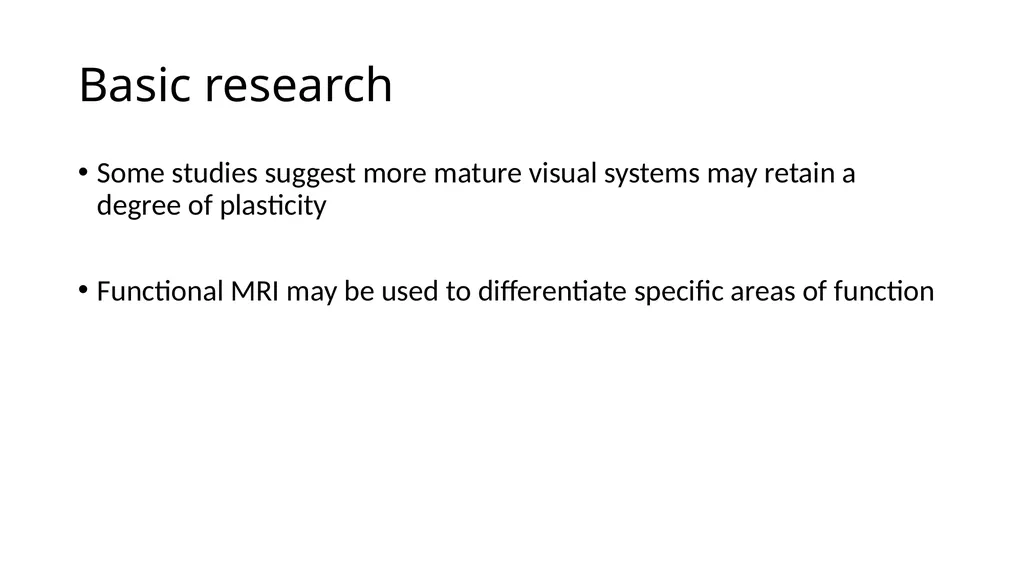 Basic research

• Some studies suggest more mature visual systems may retain a degree of plasticity

• Functional MRI may be used to differentiate specific areas of function